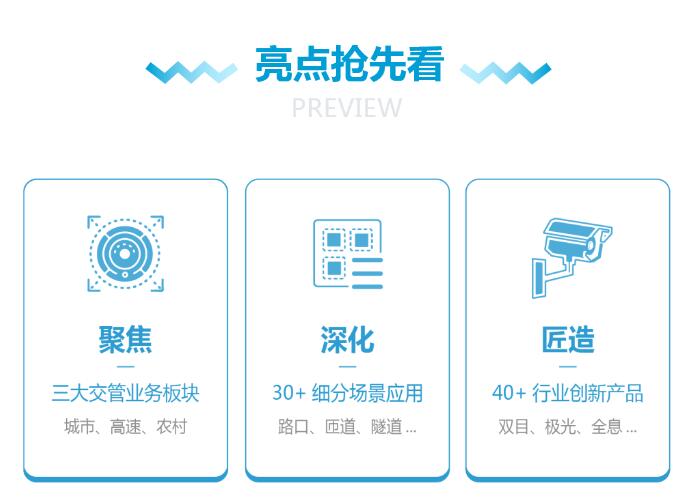 亮点抢先看
PREVIEW

聚焦
三大交管业务板块
城市、高速、农村

深化
30+ 细分场景应用
路口、匝道、隧道 ...

匠造
40+ 行业创新产品
双目、极光、全息 ...